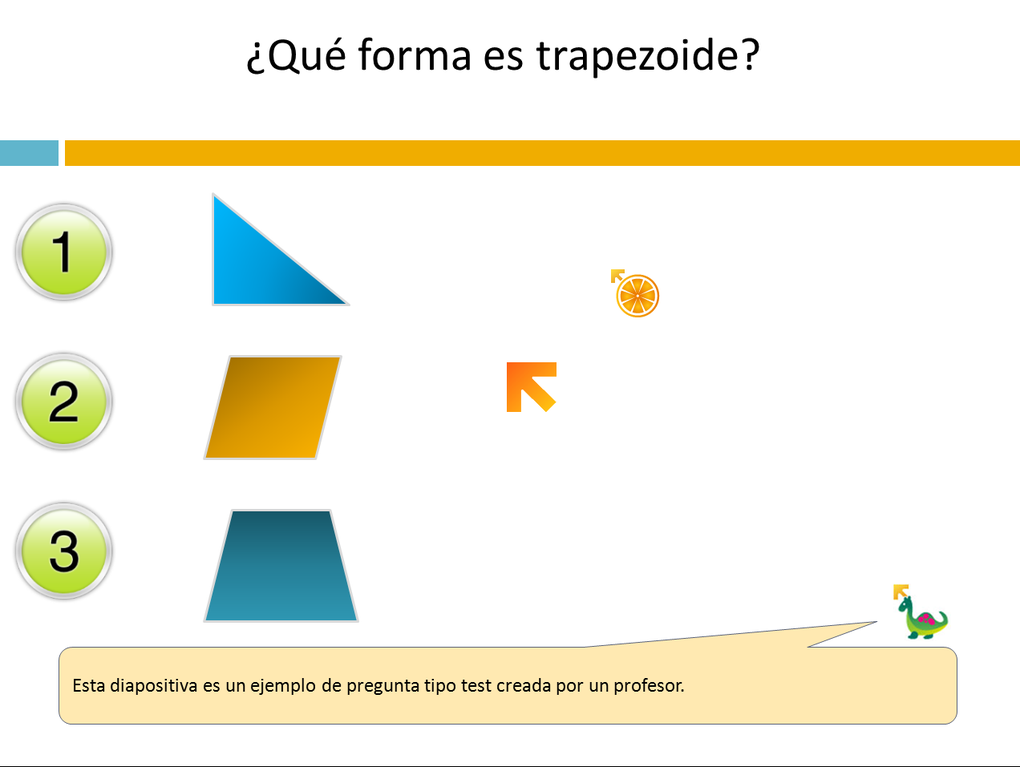 ¿Qué forma es trapezoide?

1

2

3

Esta diapositiva es un ejemplo de pregunta tipo test creada por un profesor.